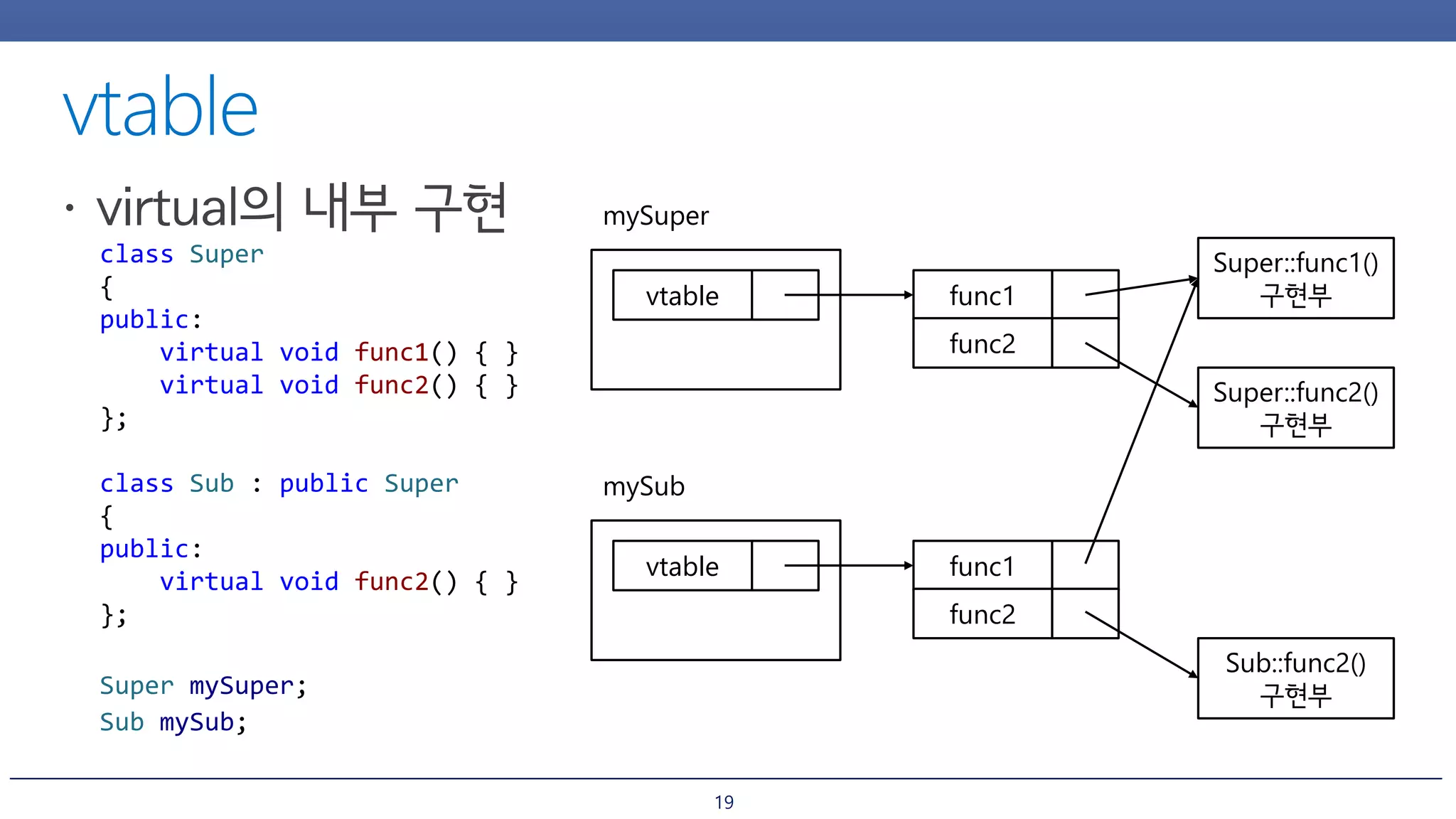 vtable

• virtual의 내부 구현

class Super
{
public:
    virtual void func1() { }
    virtual void func2() { }
};

class Sub : public Super
{
public:
    virtual void func2() { }
};

Super mySuper;
Sub mySub;

mySuper

vtable

func1

func2

Super::func1() 구현부

Super::func2() 구현부

mySub

vtable

func1

func2

Sub::func2() 구현부

19